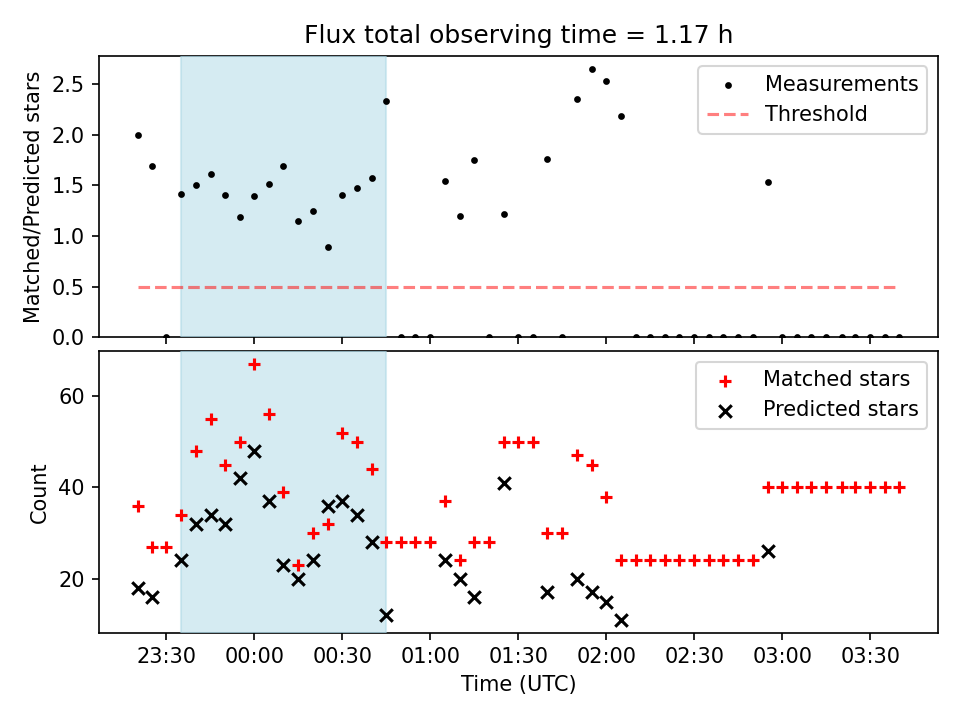 Flux total observing time = 1.17 h

Matched/Predicted stars

2.5
2.0
1.5
1.0
0.5
0.0

Measurements
Threshold

Count

60
40
20

Matched stars
Predicted stars

23:30
00:00
00:30
01:00
01:30
02:00
02:30
03:00
03:30

Time (UTC)